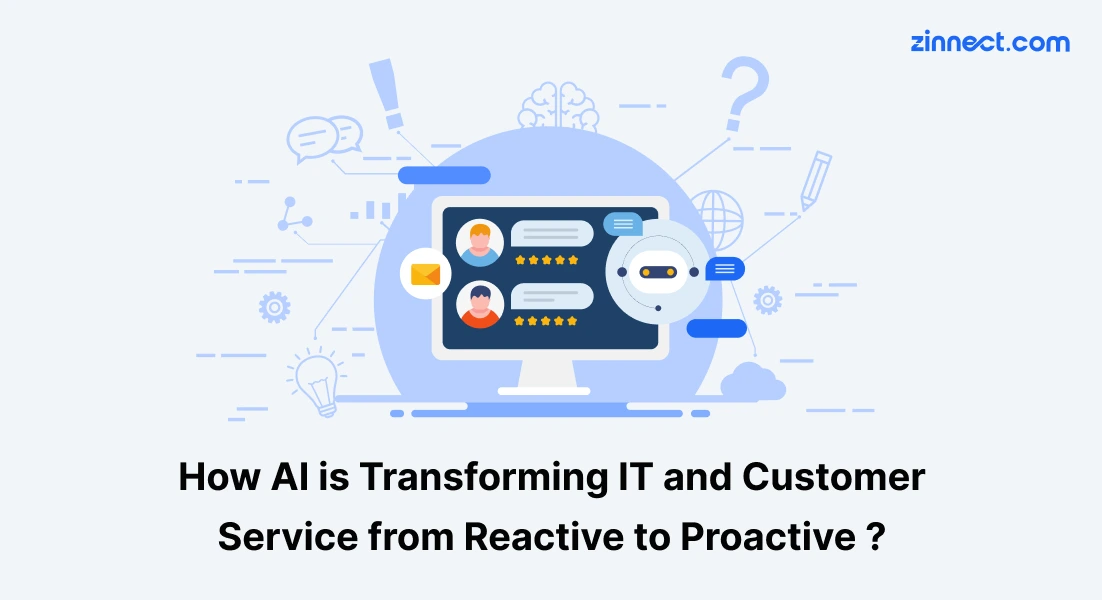 zinnect.com

How AI is Transforming IT and Customer Service from Reactive to Proactive ?